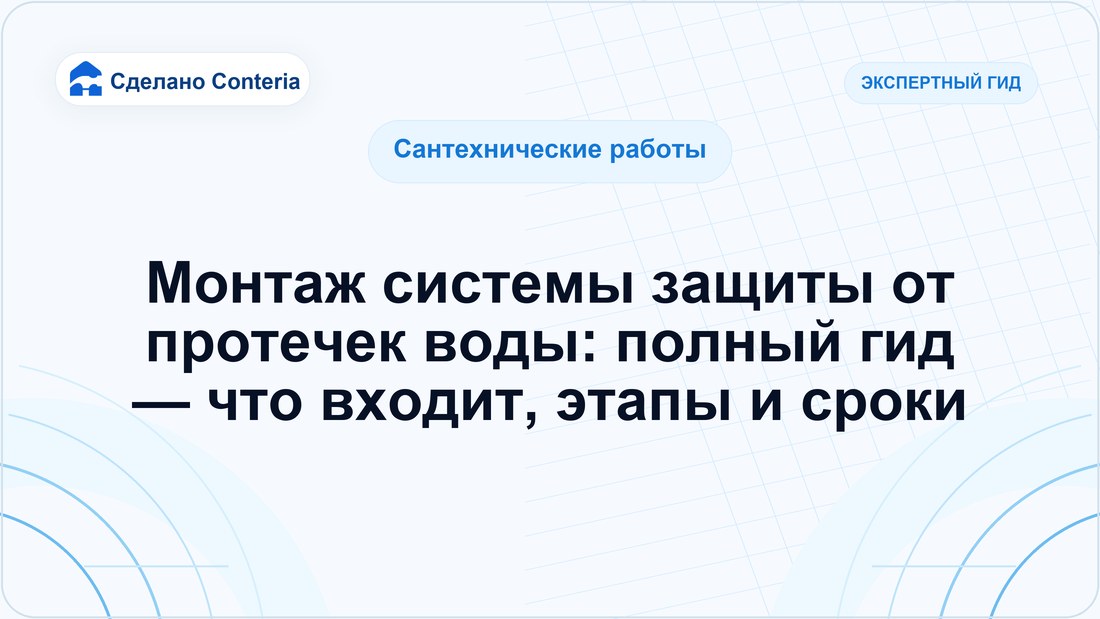 Сделано Conteria

ЭКСПЕРТНЫЙ ГИД

Сантехнические работы

Монтаж системы защиты от протечек воды: полный гид — что входит, этапы и сроки